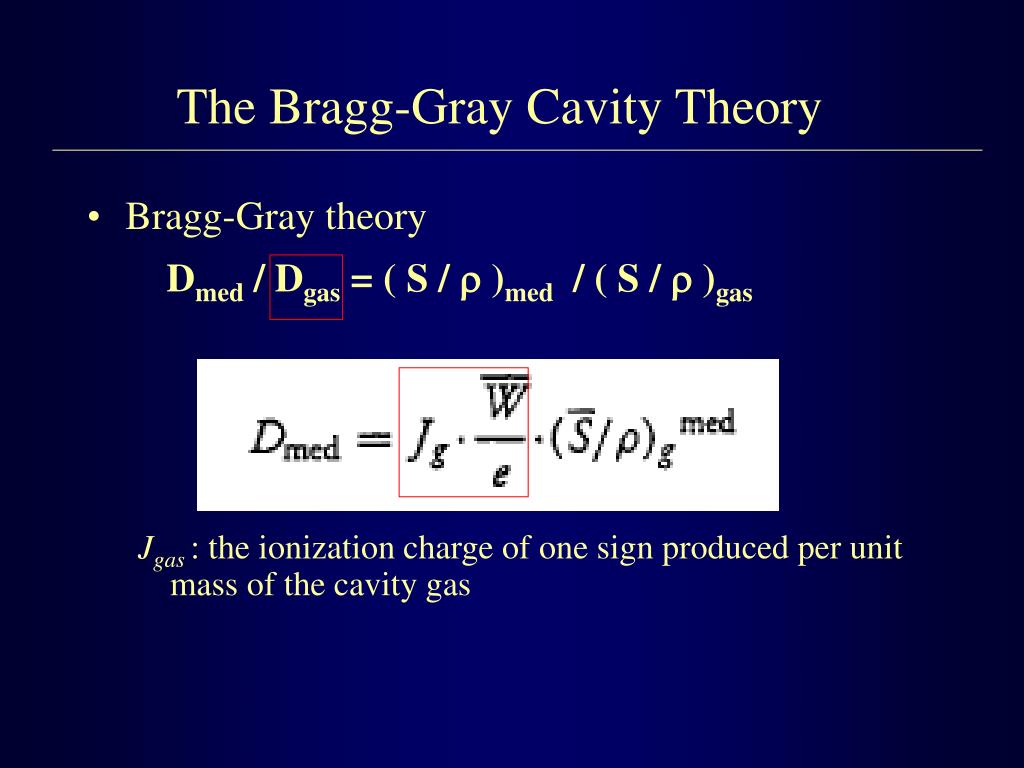 The Bragg-Gray Cavity Theory

• Bragg-Gray theory

$D_{med} / D_{gas} = ( S / \rho )_{med} / ( S / \rho )_{gas}$

$D_{med} = J_g \cdot \frac{\overline{W}}{e} \cdot (\overline{S}/\rho)_g^{med}$

$J_{gas}$ : the ionization charge of one sign produced per unit mass of the cavity gas